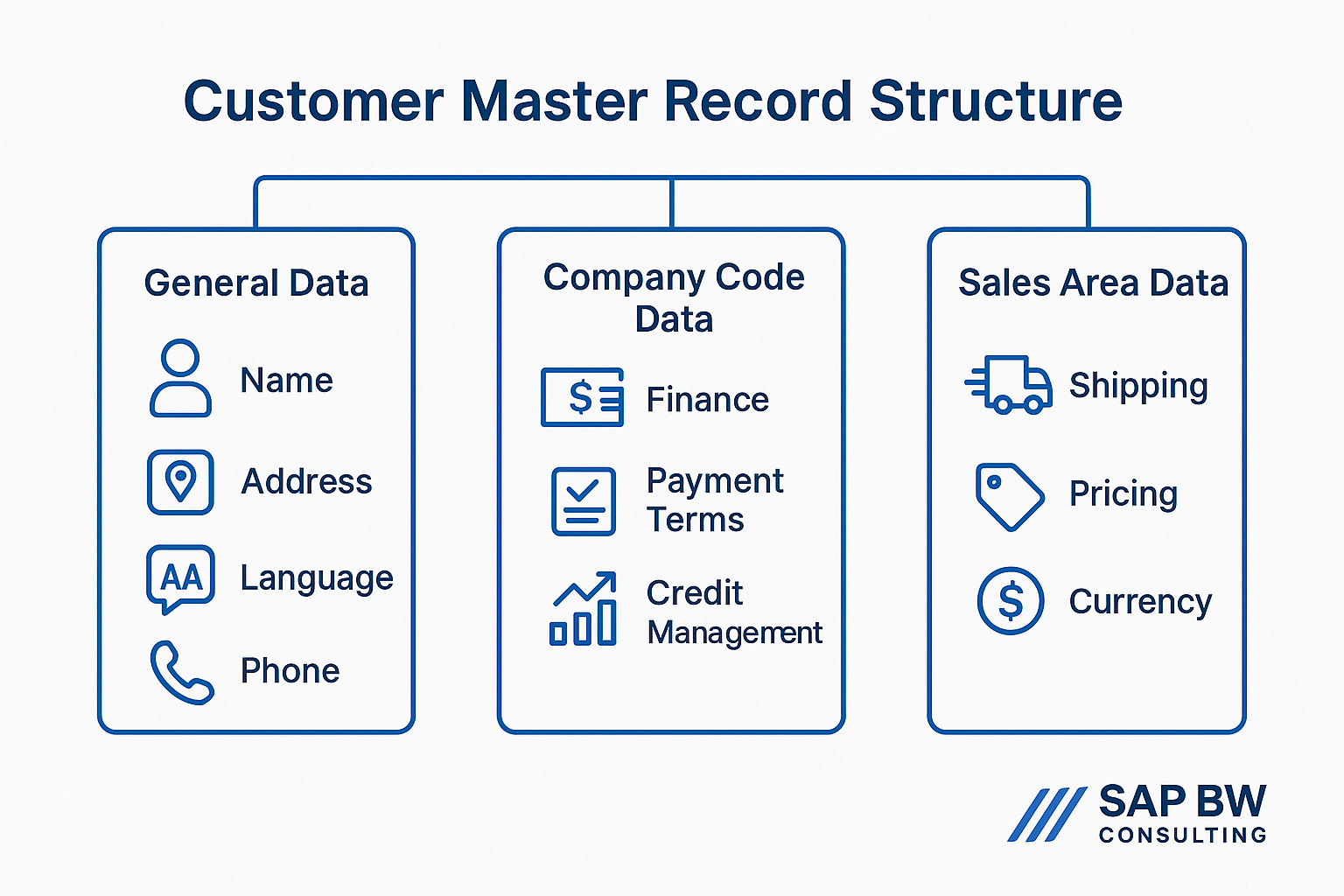 Customer Master Record Structure

General Data

Name

Address

AA

Language

Phone

Company Code Data

$

Finance

Payment Terms

Credit Management

Sales Area Data

Shipping

Pricing

$

Currency

SAP BW
CONSULTING